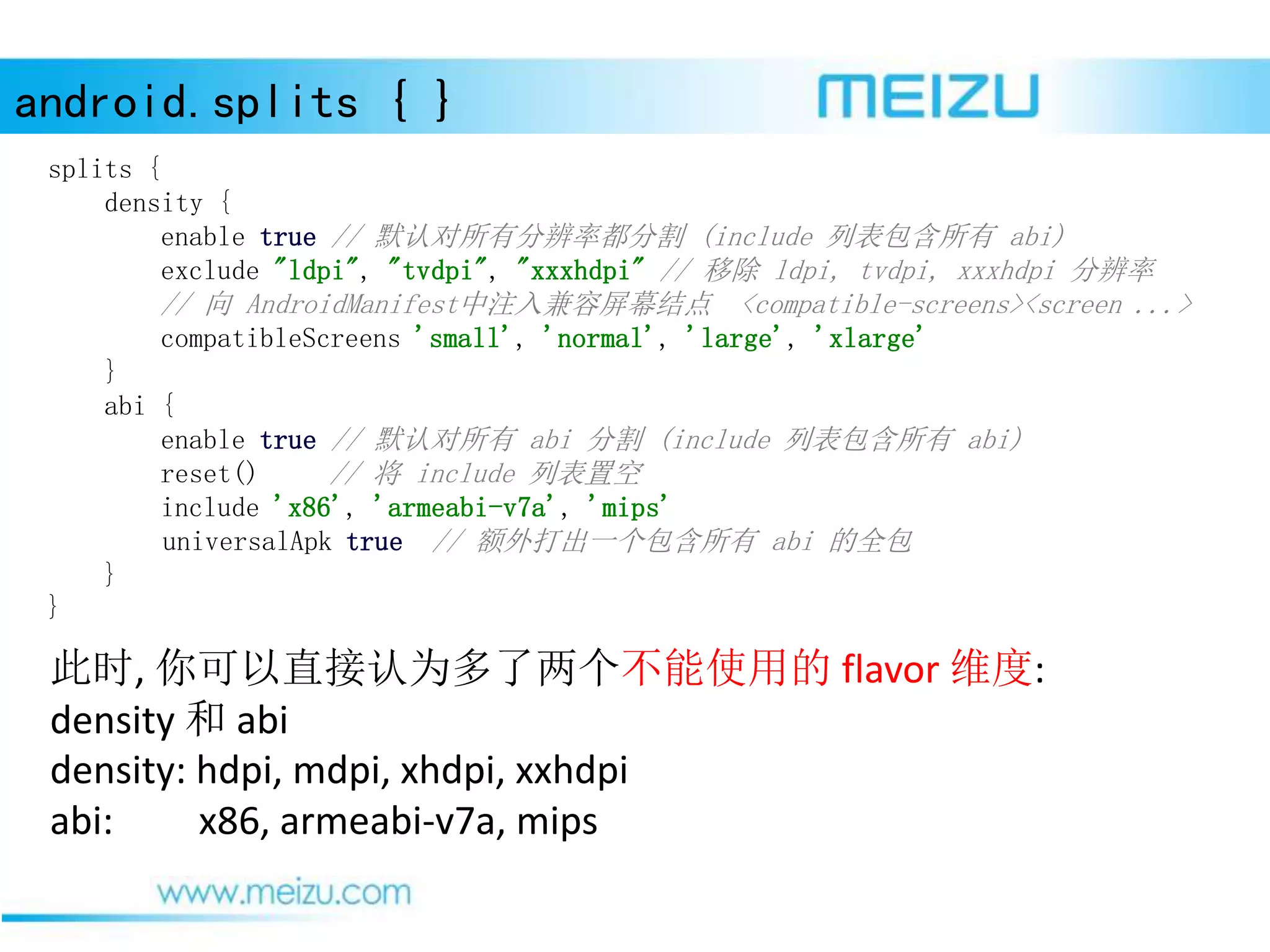 android.splits { }

MEIZU

splits {
density {
enable true // 默认对所有分辨率都分割 (include 列表包含所有 abi)
exclude "ldpi", "tvdpi", "xxxhdpi" // 移除 ldpi, tvdpi, xxxhdpi 分辨率
// 向 AndroidManifest中注入兼容屏幕结点 <compatible-screens><screen ...>
compatibleScreens 'small', 'normal', 'large', 'xlarge'
}
abi {
enable true // 默认对所有 abi 分割 (include 列表包含所有 abi)
reset() // 将 include 列表置空
include 'x86', 'armeabi-v7a', 'mips'
universalApk true // 额外打出一个包含所有 abi 的全包
}
}

此时, 你可以直接认为多了两个不能使用的 flavor 维度:
density 和 abi
density: hdpi, mdpi, xhdpi, xxhdpi
abi: x86, armeabi-v7a, mips

www.meizu.com